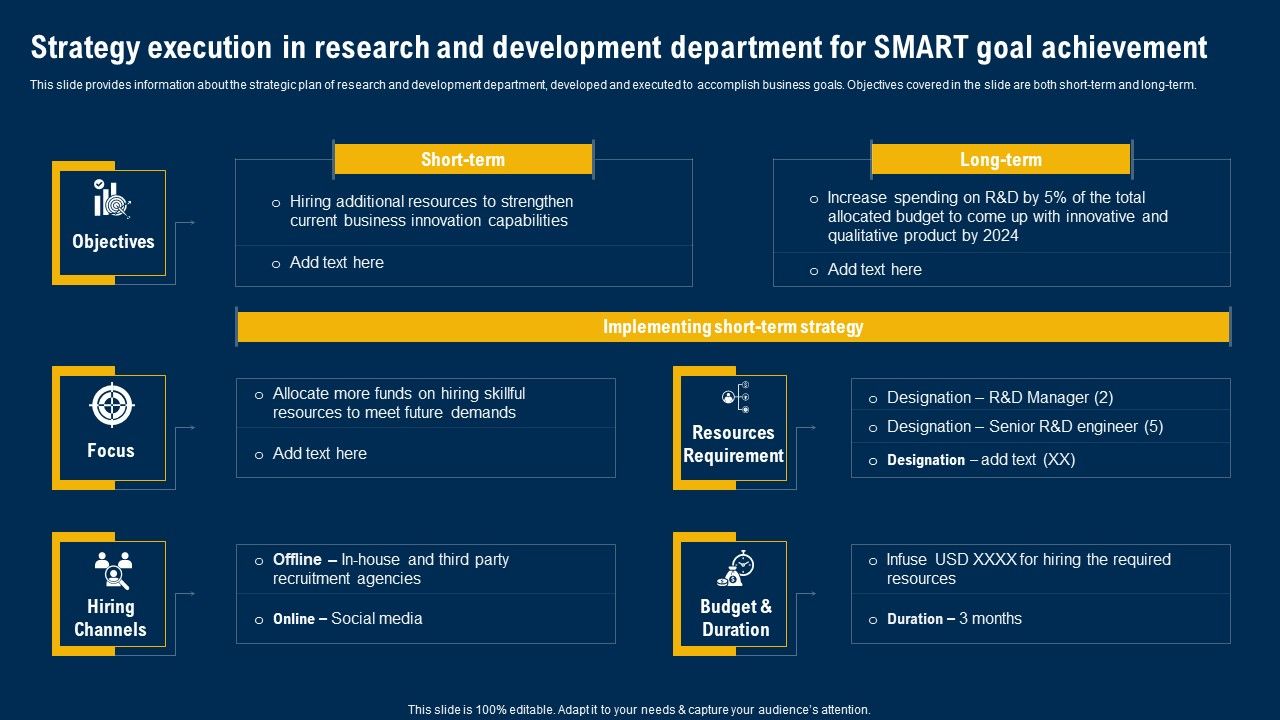 Strategy execution in research and development department for SMART goal achievement

This slide provides information about the strategic plan of research and development department, developed and executed to accomplish business goals. Objectives covered in the slide are both short-term and long-term.

Objectives

Short-term

o Hiring additional resources to strengthen current business innovation capabilities

o Add text here

Long-term

o Increase spending on R&D by 5% of the total allocated budget to come up with innovative and qualitative product by 2024

o Add text here

Implementing short-term strategy

Focus

o Allocate more funds on hiring skillful resources to meet future demands

o Add text here

Resources Requirement

o Designation – R&D Manager (2)

o Designation – Senior R&D engineer (5)

o Designation – add text (XX)

Hiring Channels

o Offline – In-house and third party recruitment agencies

o Online – Social media

Budget & Duration

o Infuse USD XXXX for hiring the required resources

o Duration – 3 months

This slide is 100% editable. Adapt it to your needs & capture your audience's attention.